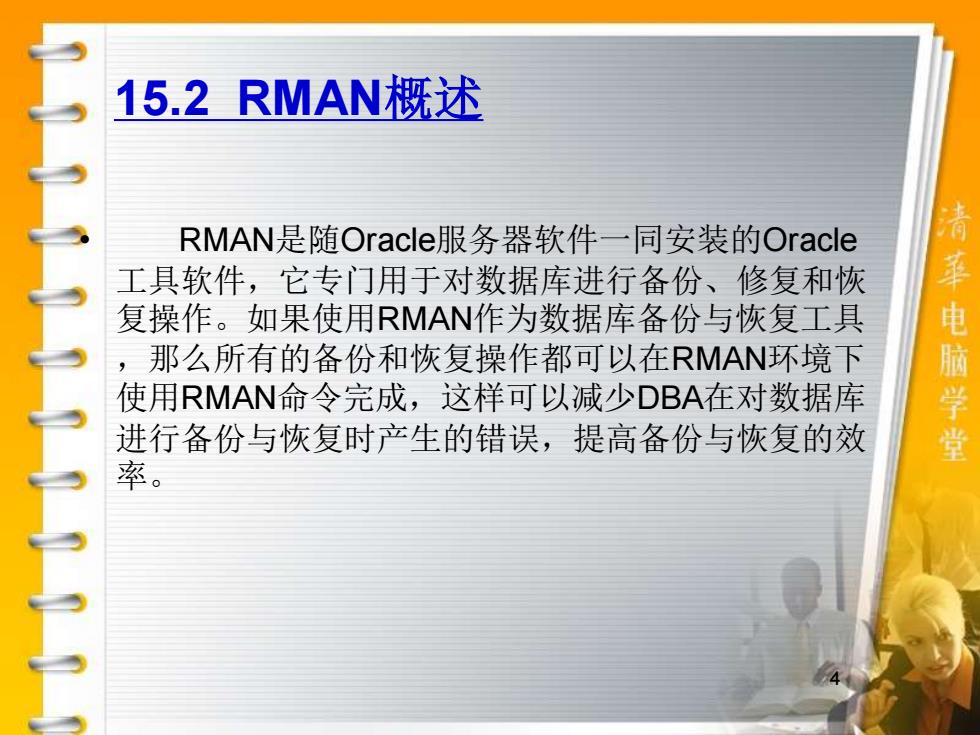 15.2 RMAN概述

• RMAN是随Oracle服务器软件一同安装的Oracle工具软件，它专门用于对数据库进行备份、修复和恢复操作。如果使用RMAN作为数据库备份与恢复工具，那么所有的备份和恢复操作都可以在RMAN环境下使用RMAN命令完成，这样可以减少DBA在对数据库进行备份与恢复时产生的错误，提高备份与恢复的效率。

清华电脑学堂

4